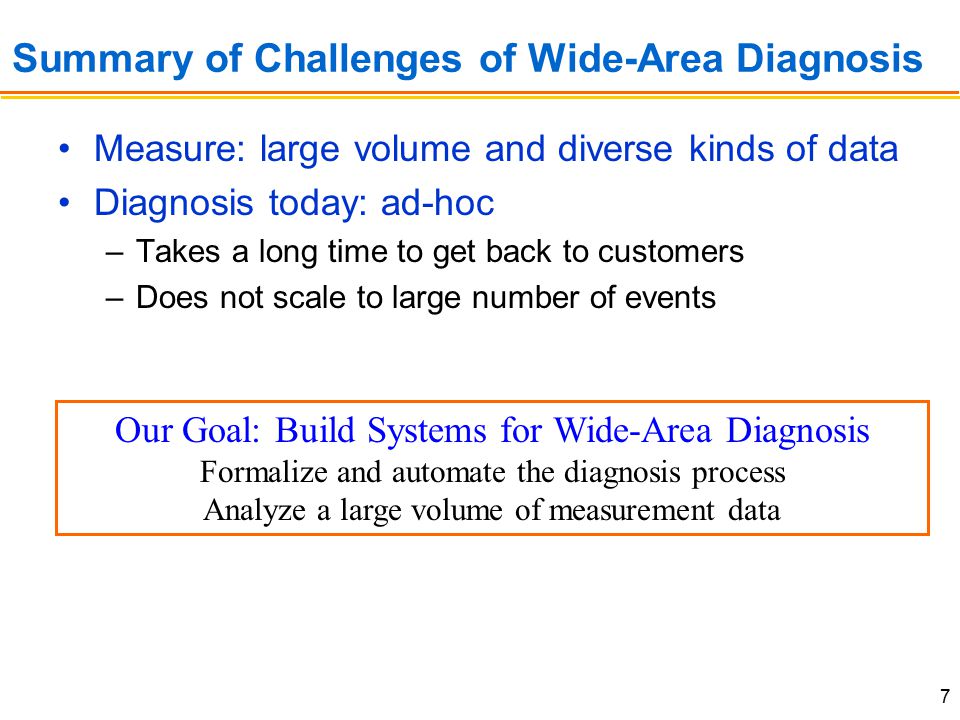 Summary of Challenges of Wide-Area Diagnosis

• Measure: large volume and diverse kinds of data
• Diagnosis today: ad-hoc
  – Takes a long time to get back to customers
  – Does not scale to large number of events

Our Goal: Build Systems for Wide-Area Diagnosis
Formalize and automate the diagnosis process
Analyze a large volume of measurement data

7